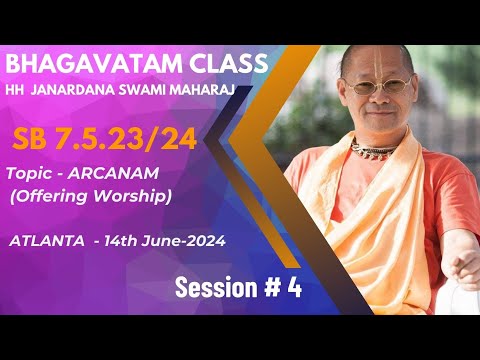 BHAGAVATAM CLASS
HH JANARDANA SWAMI MAHARAJ

SB 7.5.23/24

Topic - ARCANAM (Offering Worship)

ATLANTA - 14th June-2024

Session # 4